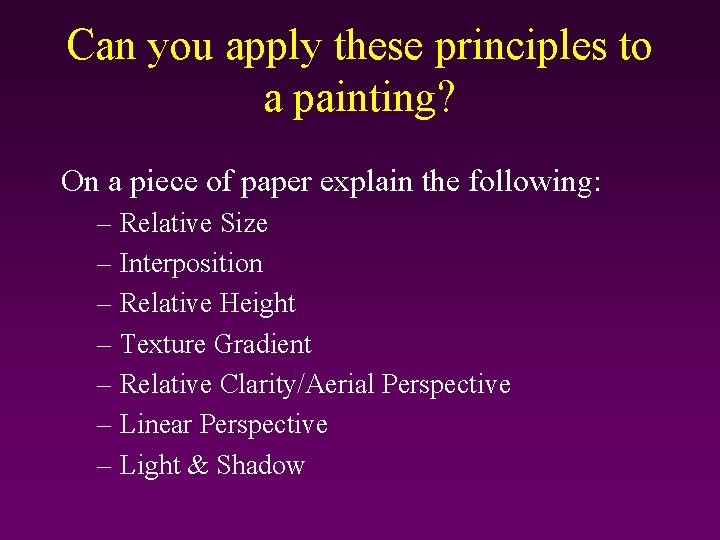 Can you apply these principles to a painting?

On a piece of paper explain the following:

– Relative Size
– Interposition
– Relative Height
– Texture Gradient
– Relative Clarity/Aerial Perspective
– Linear Perspective
– Light & Shadow